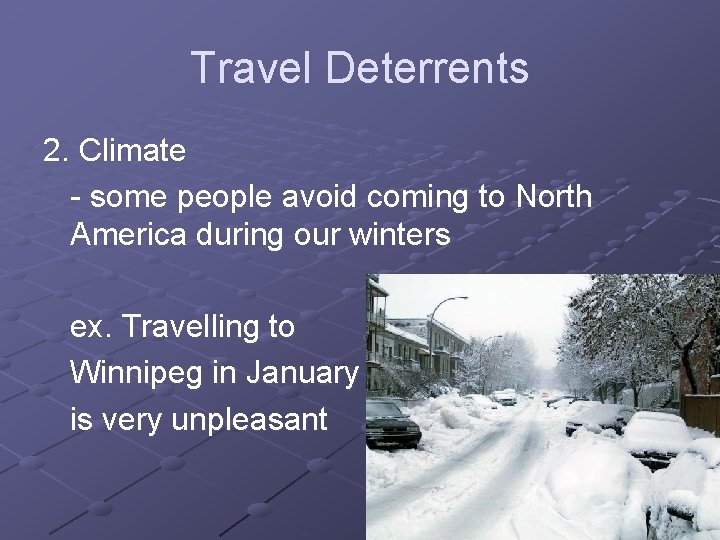 Travel Deterrents

2. Climate

- some people avoid coming to North America during our winters

ex. Travelling to Winnipeg in January is very unpleasant